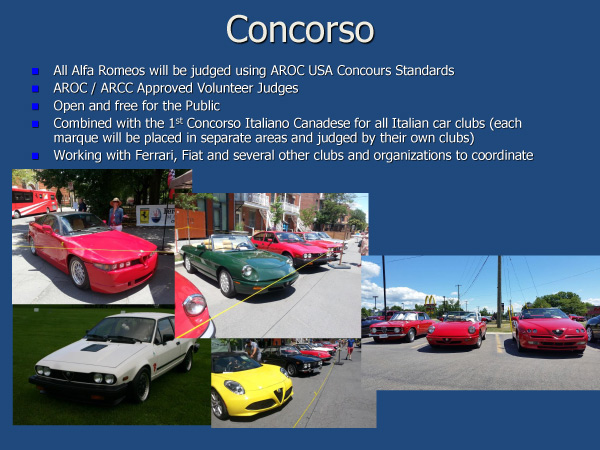 Concorso

- All Alfa Romeos will be judged using AROC USA Concours Standards
- AROC / ARCC Approved Volunteer Judges
- Open and free for the Public
- Combined with the 1$^{st}$ Concorso Italiano Canadese for all Italian car clubs (each marque will be placed in separate areas and judged by their own clubs)
- Working with Ferrari, Fiat and several other clubs and organizations to coordinate